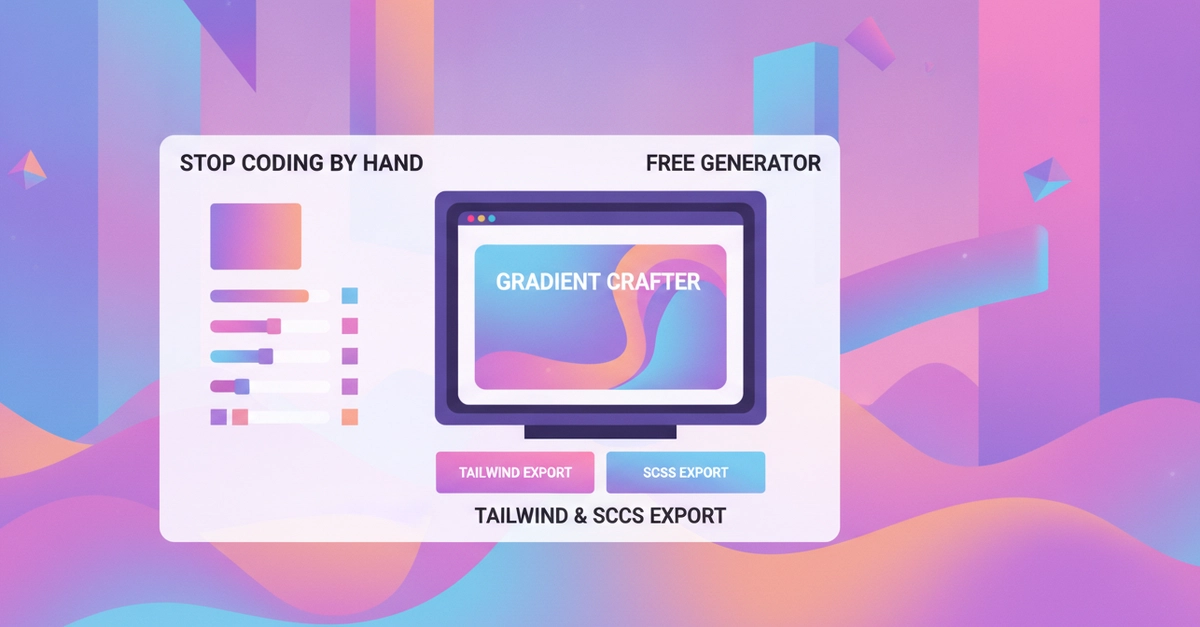 STOP CODING BY HAND

FREE GENERATOR

GRADIENT CRAFTER

TAILWIND EXPORT

SCSS EXPORT

TAILWIND & SCCS EXPORT